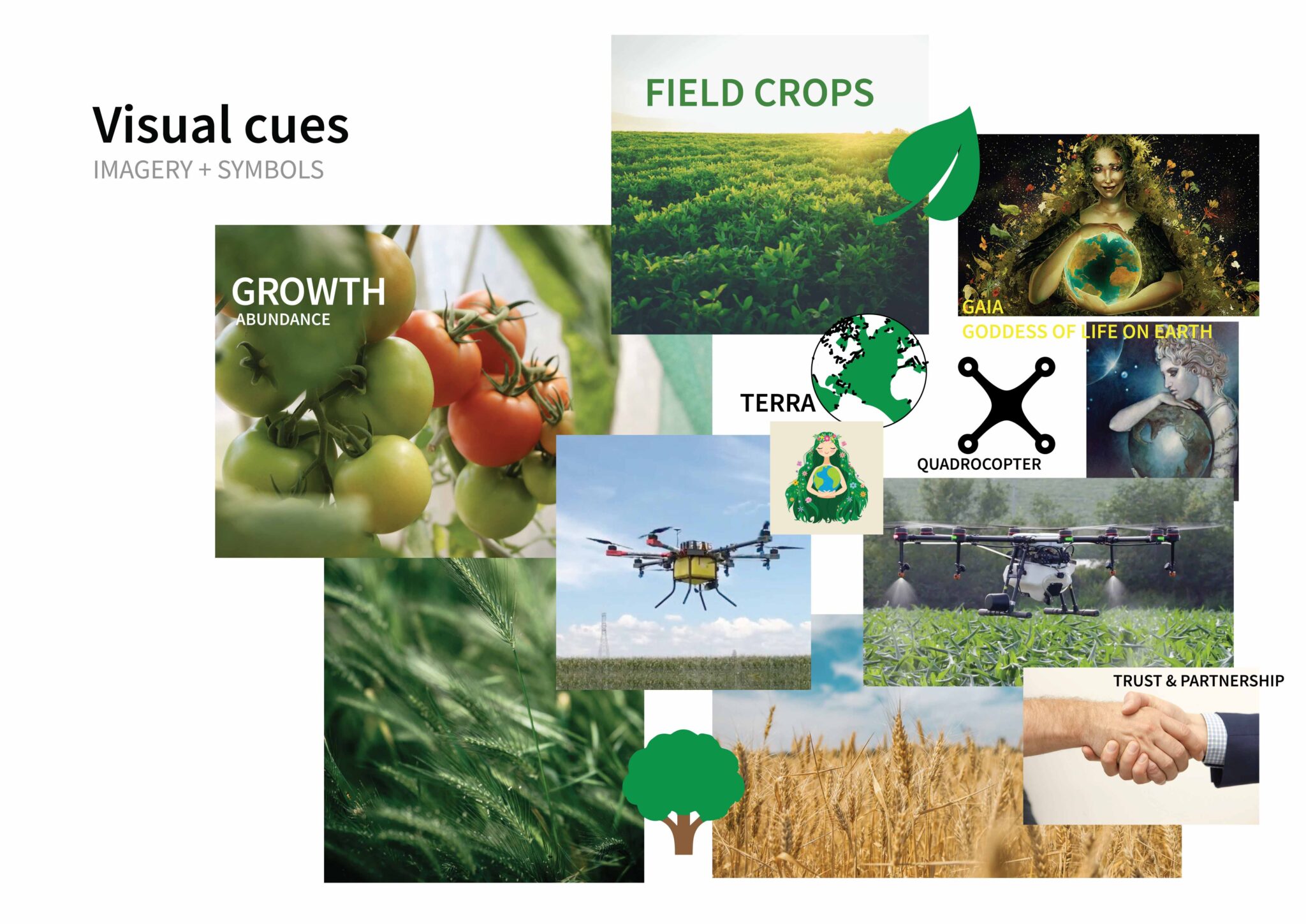 Visual cues
IMAGERY + SYMBOLS

FIELD CROPS

GROWTH
ABUNDANCE

GAIA
GODDESS OF LIFE ON EARTH

TERRA

QUADROCOPTER

TRUST & PARTNERSHIP